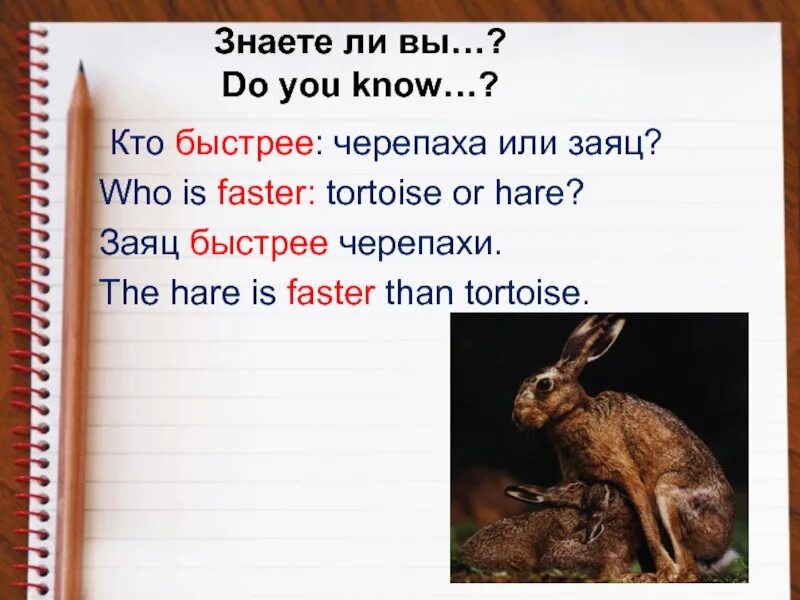 Знаете ли вы…?
Do you know…?

Кто быстрее: черепаха или заяц?

Who is faster: tortoise or hare?

Заяц быстрее черепахи.

The hare is faster than tortoise.